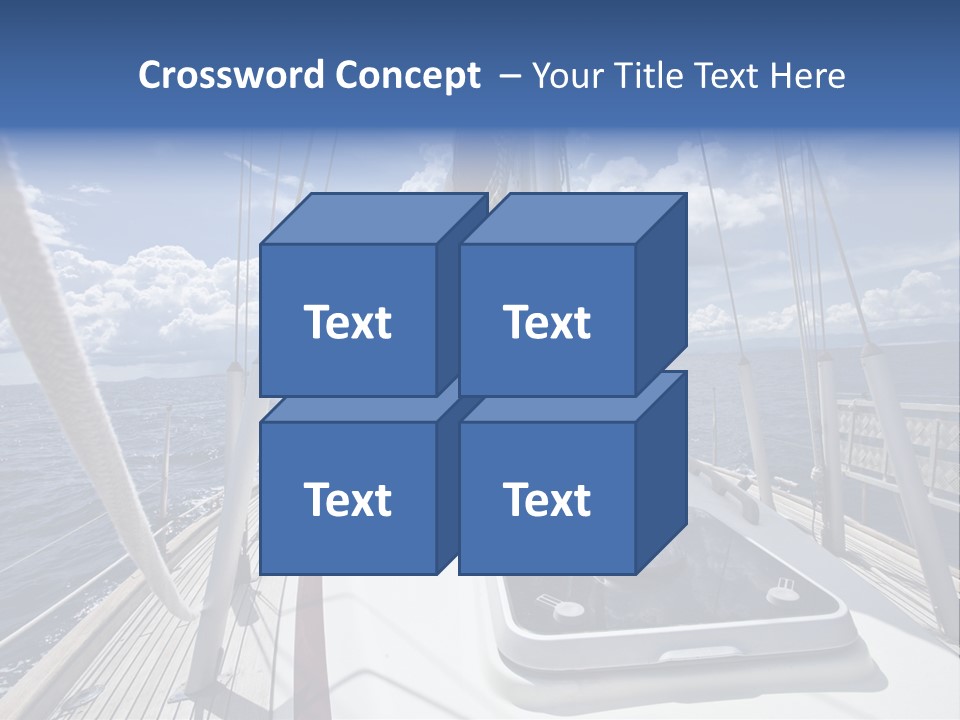 Crossword Concept – Your Title Text Here

Text

Text

Text

Text